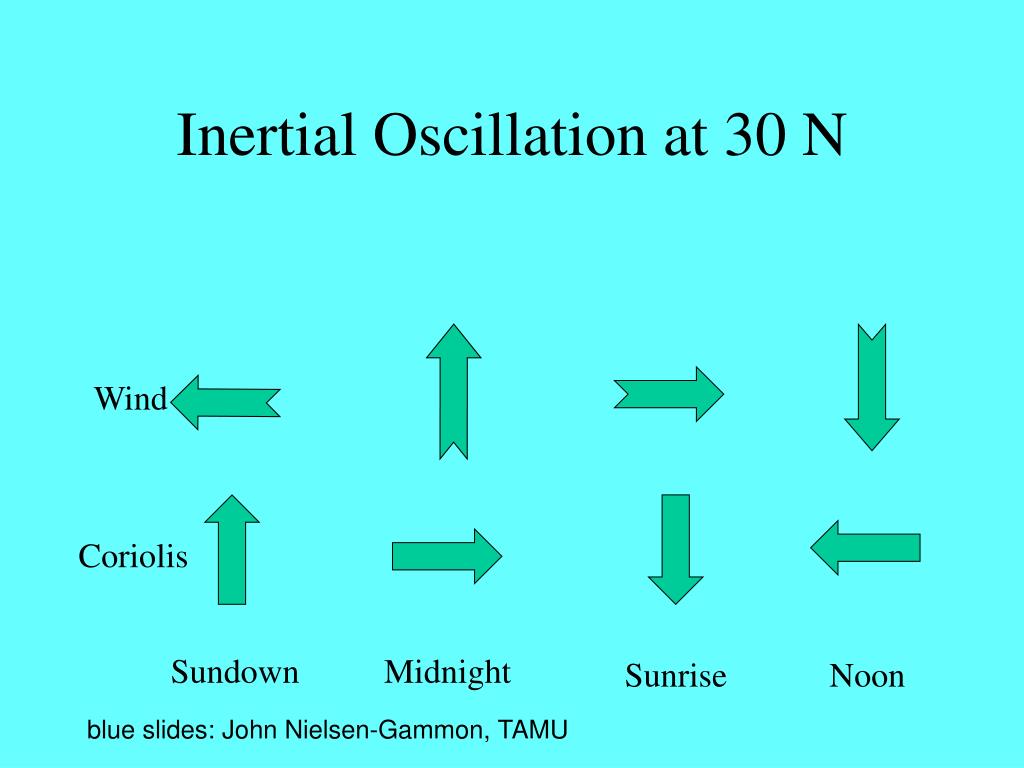 Inertial Oscillation at 30 N

Wind

Coriolis

Sundown

Midnight

Sunrise

Noon

blue slides: John Nielsen-Gammon, TAMU